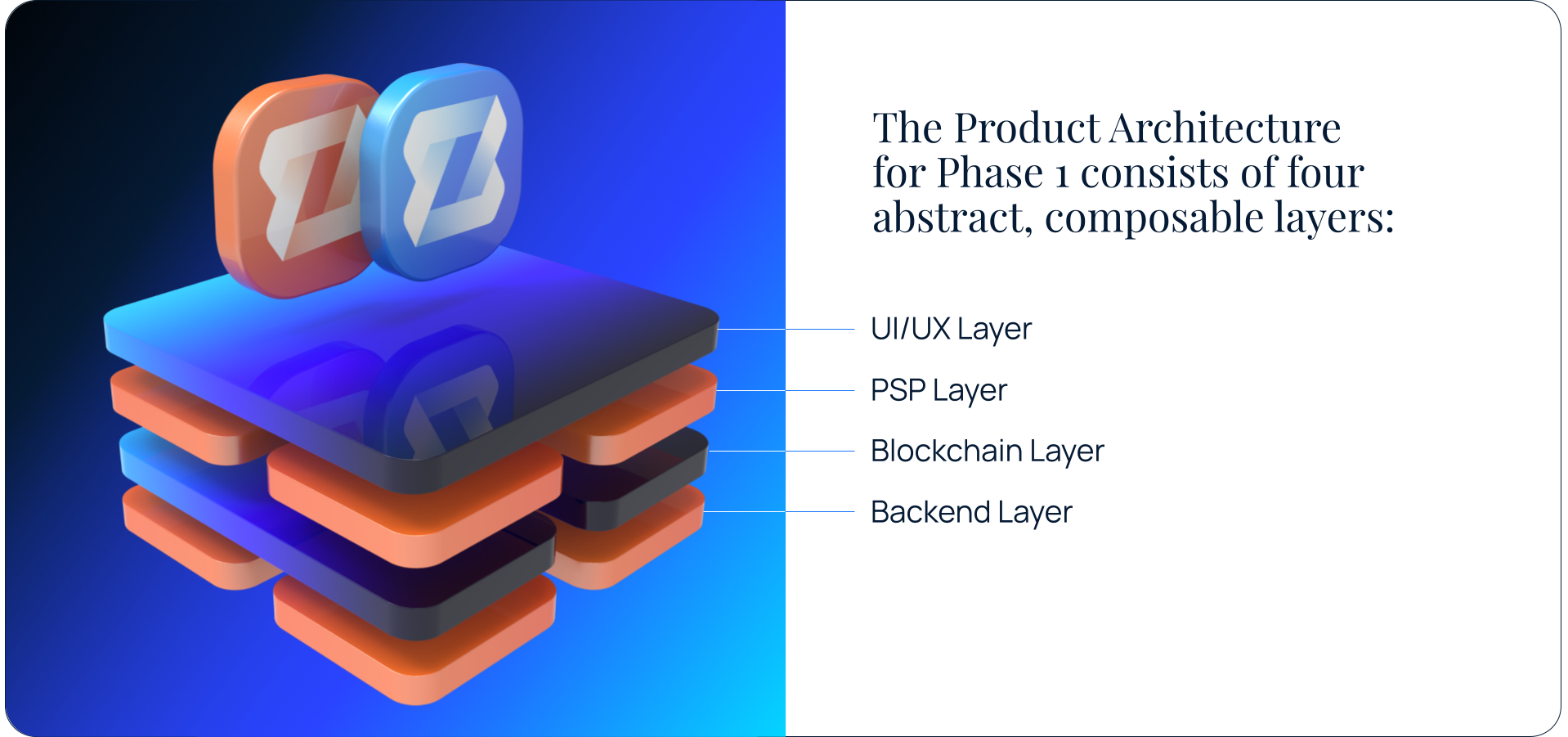 The Product Architecture for Phase 1 consists of four abstract, composable layers:

UI/UX Layer

PSP Layer

Blockchain Layer

Backend Layer